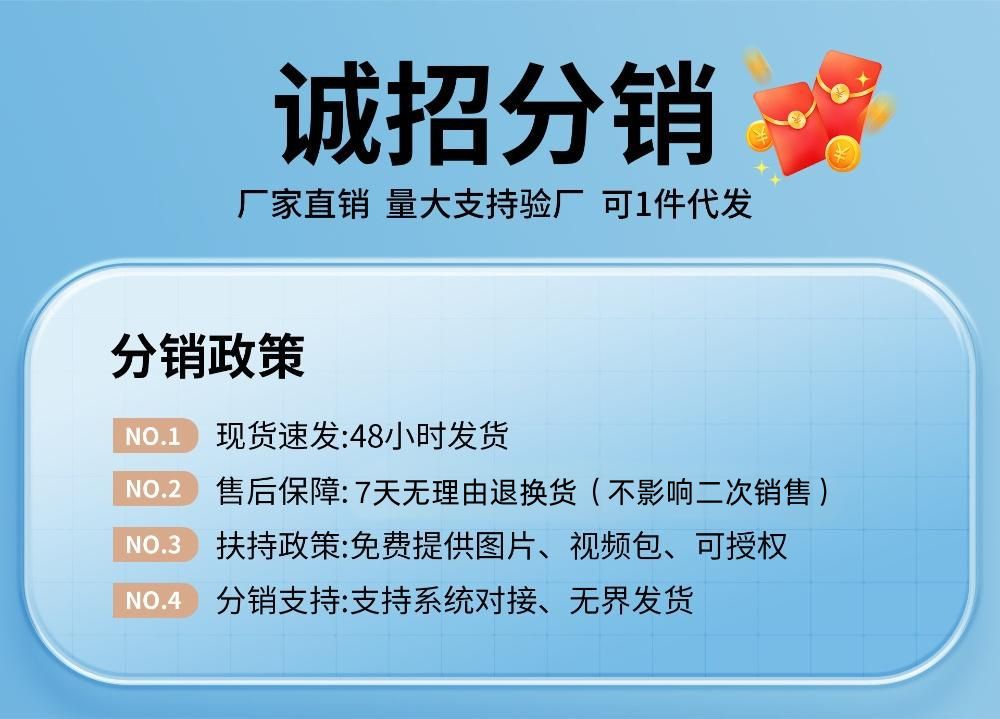 诚招分销

厂家直销 量大支持验厂 可1件代发

分销政策

NO.1 现货速发:48小时发货

NO.2 售后保障: 7天无理由退换货（不影响二次销售）

NO.3 扶持政策:免费提供图片、视频包、可授权

NO.4 分销支持:支持系统对接、无界发货